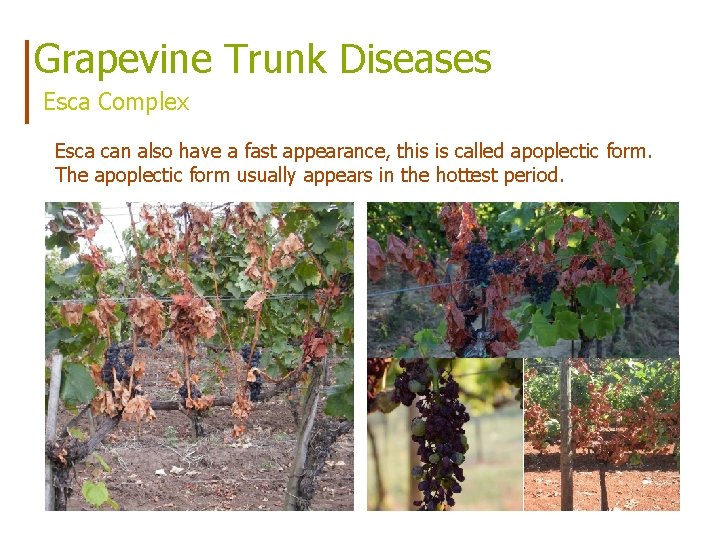 Grapevine Trunk Diseases
Esca Complex

Esca can also have a fast appearance, this is called apoplectic form. The apoplectic form usually appears in the hottest period.